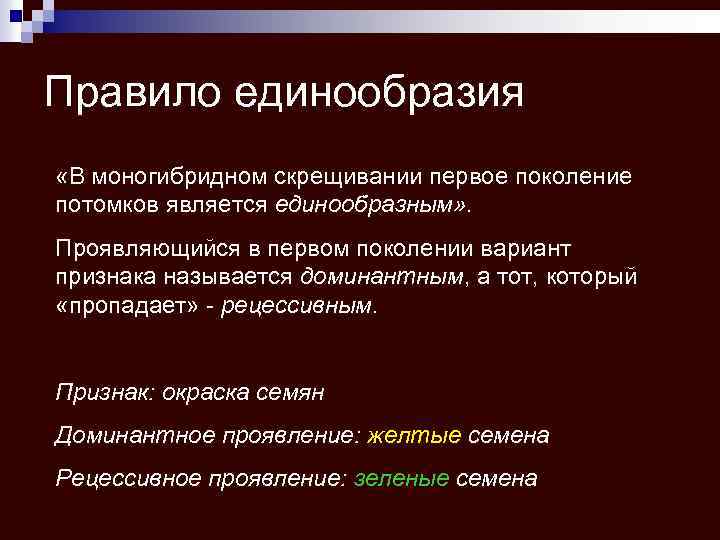 Правило единообразия

«В моногибридном скрещивании первое поколение потомков является единообразным».

Проявляющийся в первом поколении вариант признака называется доминантным, а тот, который «пропадает» - рецессивным.

Признак: окраска семян

Доминантное проявление: желтые семена

Рецессивное проявление: зеленые семена